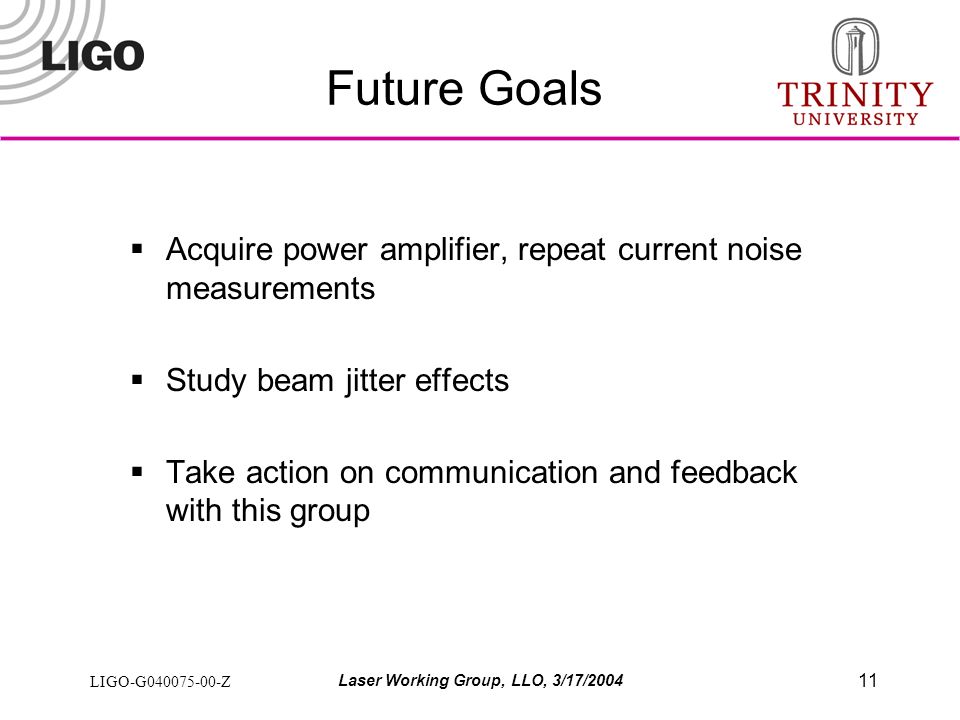 LIGO

Future Goals

TRINITY UNIVERSITY

▪ Acquire power amplifier, repeat current noise measurements

▪ Study beam jitter effects

▪ Take action on communication and feedback with this group

LIGO-G040075-00-Z

Laser Working Group, LLO, 3/17/2004

11